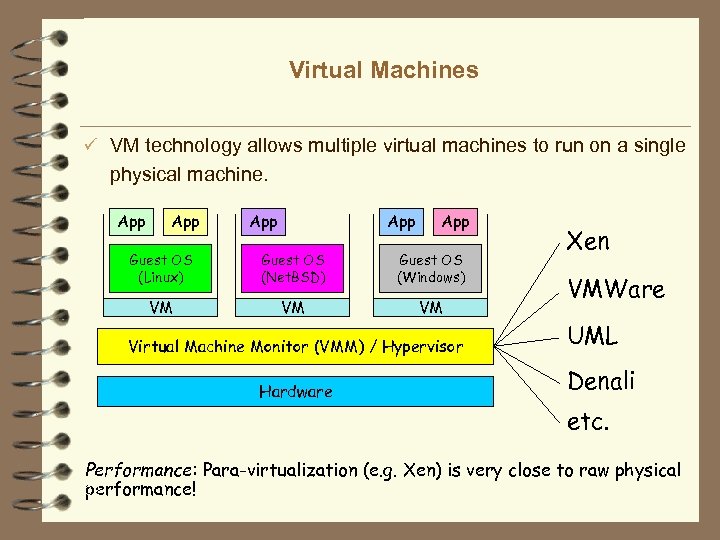 Virtual Machines

✓ VM technology allows multiple virtual machines to run on a single physical machine.

App App
Guest OS (Linux)
VM

App
Guest OS (NetBSD)
VM

App App
Guest OS (Windows)
VM

Virtual Machine Monitor (VMM) / Hypervisor

Hardware

Xen
VMWare
UML
Denali
etc.

Performance: Para-virtualization (e.g. Xen) is very close to raw physical performance!